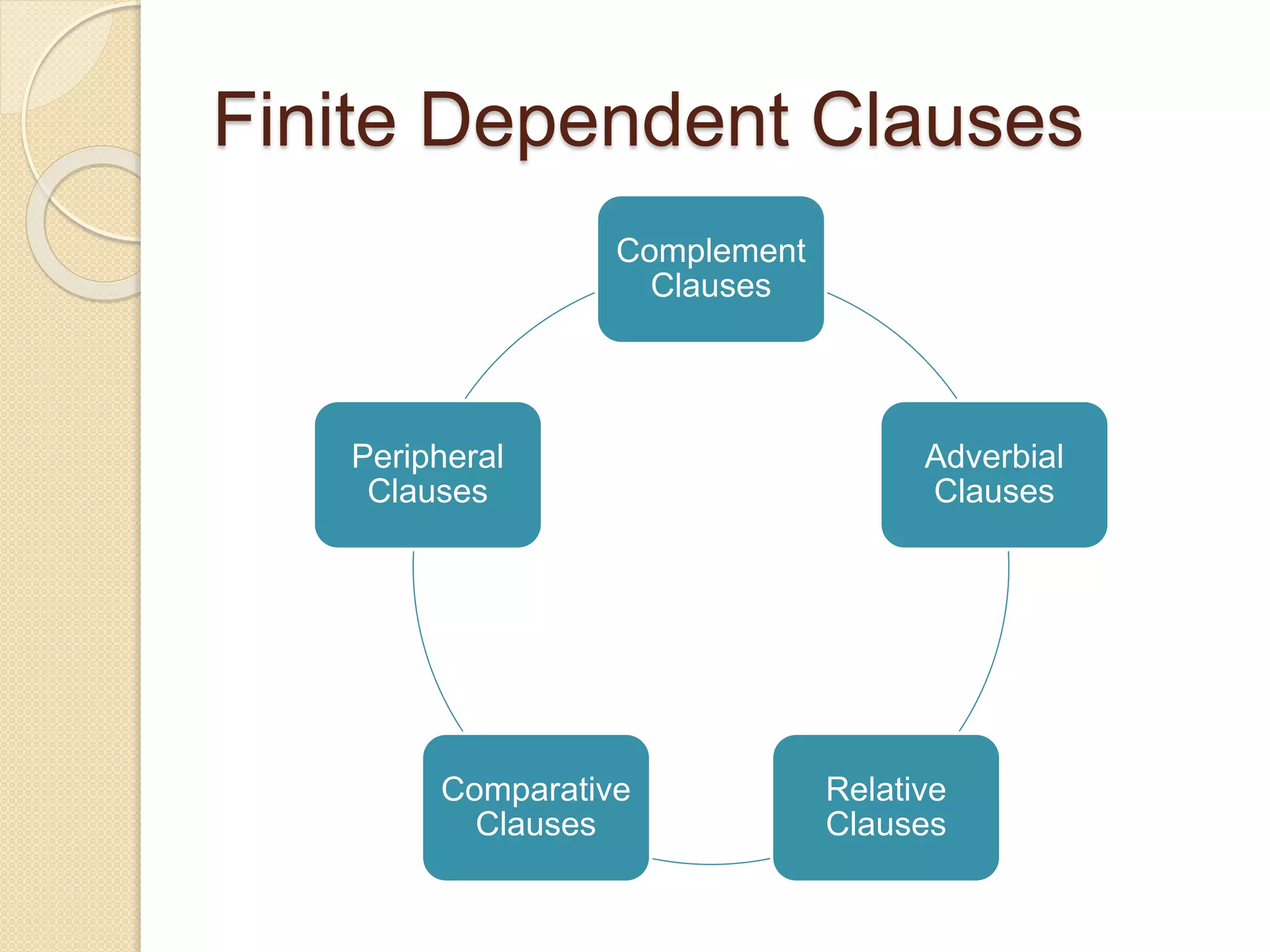 Finite Dependent Clauses

Complement Clauses

Adverbial Clauses

Relative Clauses

Comparative Clauses

Peripheral Clauses